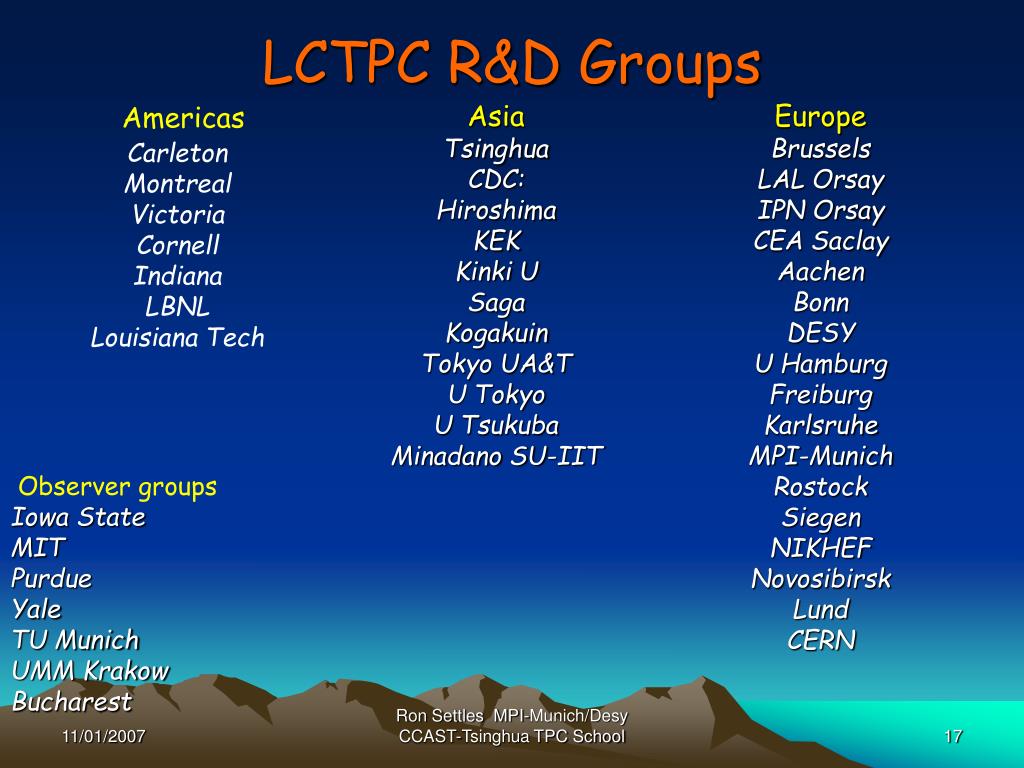 LCTPC R&D Groups

Americas
Carleton
Montreal
Victoria
Cornell
Indiana
LBNL
Louisiana Tech

Observer groups
Iowa State
MIT
Purdue
Yale
TU Munich
UMM Krakow
Bucharest

Asia
Tsinghua
CDC:
Hiroshima
KEK
Kinki U
Saga
Kogakuin
Tokyo UA&T
U Tokyo
U Tsukuba
Minadano SU-IIT

Europe
Brussels
LAL Orsay
IPN Orsay
CEA Saclay
Aachen
Bonn
DESY
U Hamburg
Freiburg
Karlsruhe
MPI-Munich
Rostock
Siegen
NIKHEF
Novosibirsk
Lund
CERN

11/01/2007
Ron Settles MPI-Munich/Desy
CCAST-Tsinghua TPC School
17